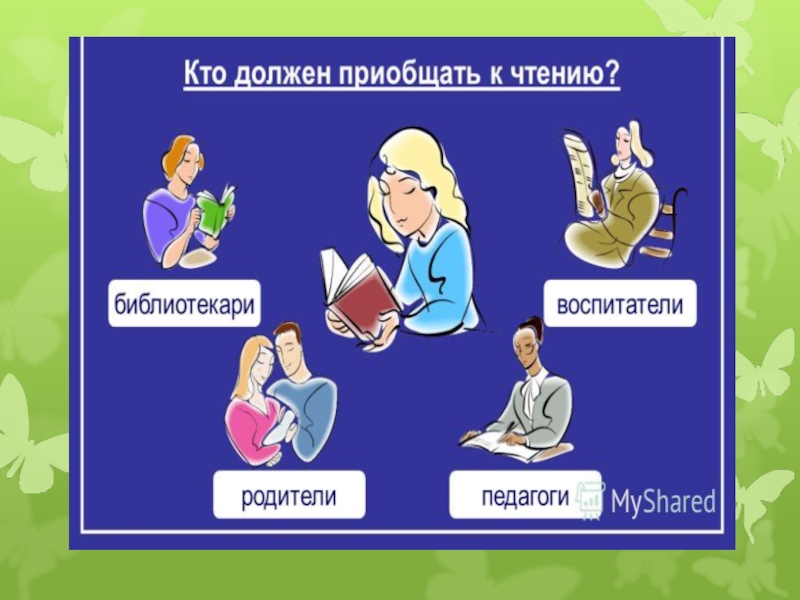 Кто должен приобщать к чтению?

библиотекари

воспитатели

родители

педагоги

MyShared